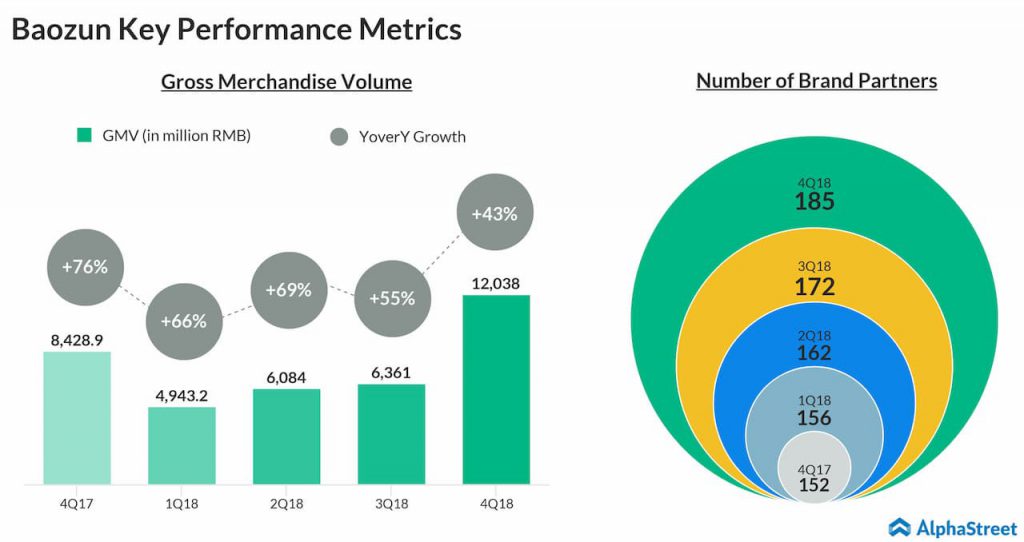 Baozun Key Performance Metrics

Gross Merchandise Volume

GMV (in million RMB)

YoverY Growth

+76%

+66%

+69%

+55%

+43%

8,428.9

4,943.2

6,084

6,361

12,038

4Q17

1Q18

2Q18

3Q18

4Q18

Number of Brand Partners

4Q18
185

3Q18
172

2Q18
162

1Q18
156

4Q17
152

AlphaStreet